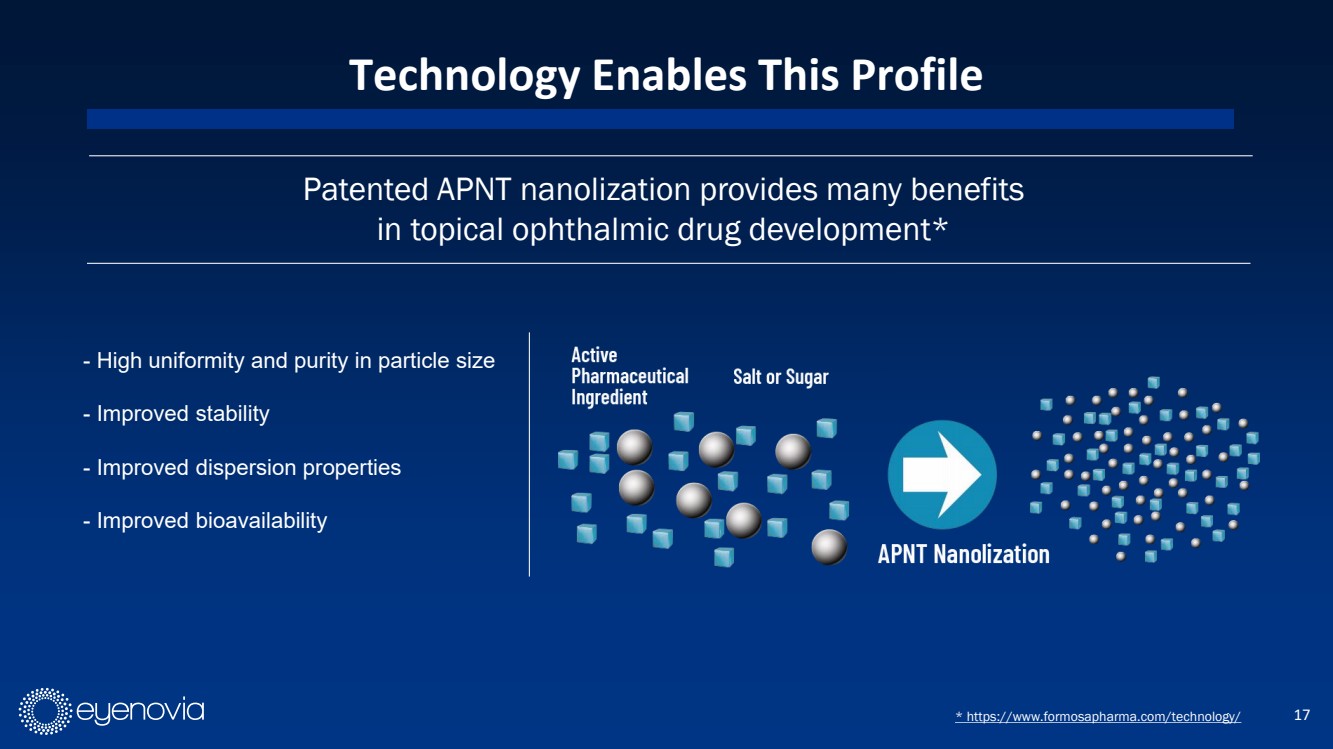 Technology Enables This Profile

Patented APNT nanolization provides many benefits in topical ophthalmic drug development*

- High uniformity and purity in particle size

- Improved stability

- Improved dispersion properties

- Improved bioavailability

Active Pharmaceutical Ingredient

Salt or Sugar

APNT Nanolization

eyenovia

* https://www.formosapharma.com/technology/

17